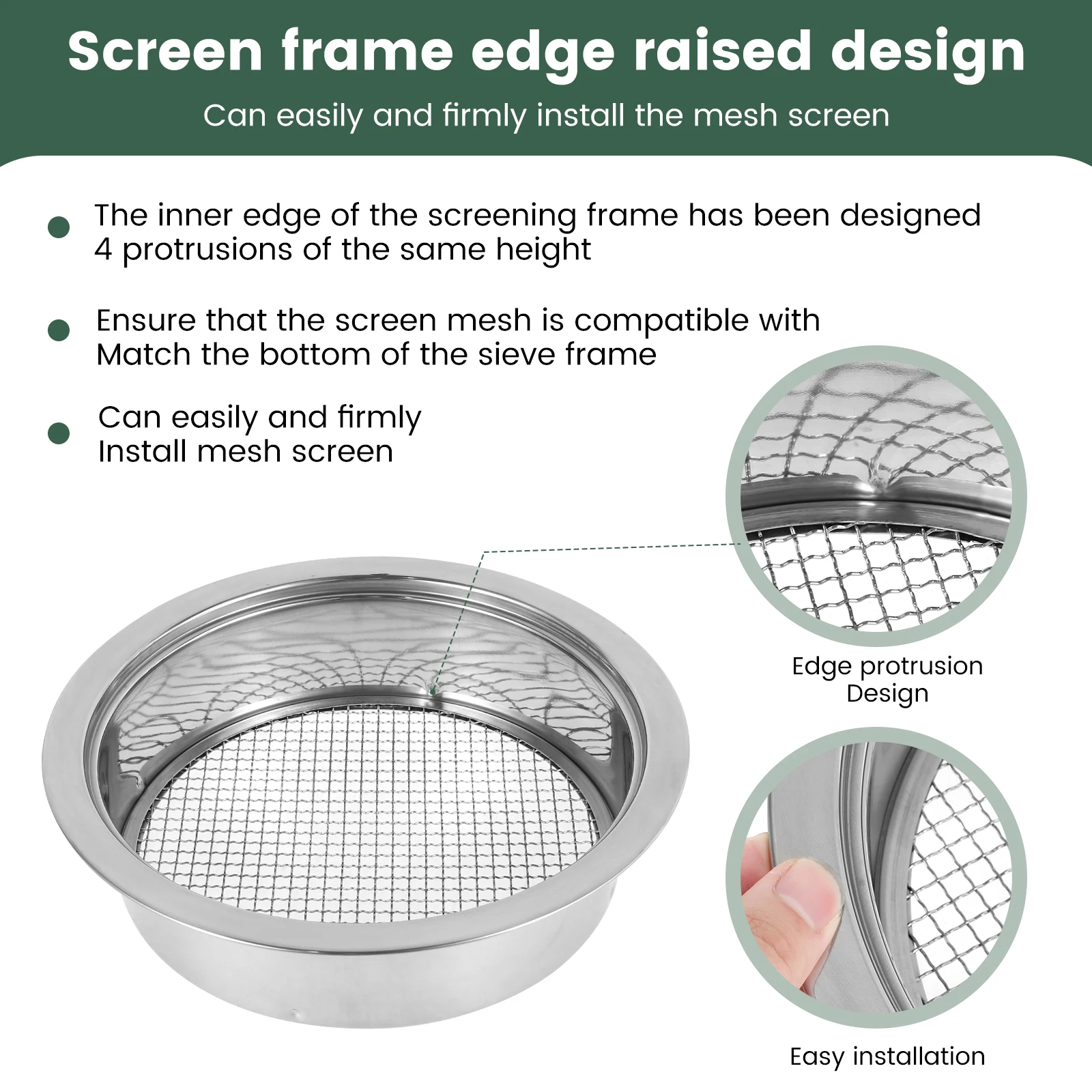 Screen frame edge raised design

Can easily and firmly install the mesh screen

The inner edge of the screening frame has been designed 4 protrusions of the same height

Ensure that the screen mesh is compatible with Match the bottom of the sieve frame

Can easily and firmly Install mesh screen

Edge protrusion Design

Easy installation